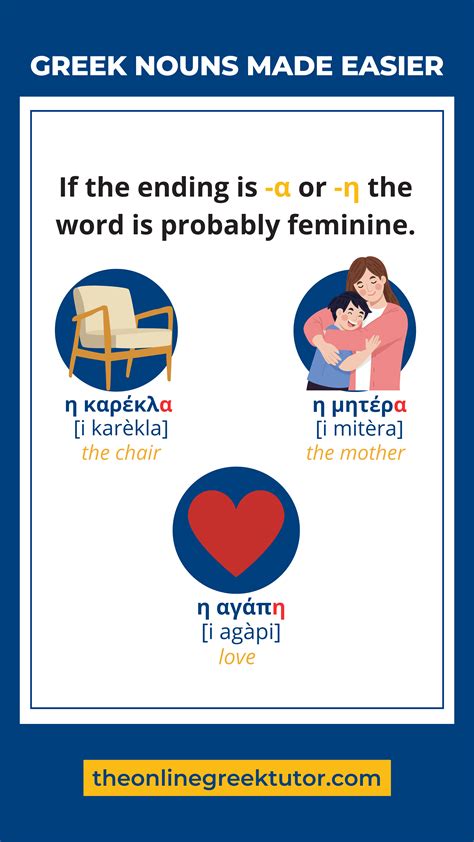 GREEK NOUNS MADE EASIER

If the ending is -α or -η the word is probably feminine.

η καρέκλα
[i karèkla]
the chair

η μητέρα
[i mitèra]
the mother

η αγάπη
[i agàpi]
love

theonlinegreektutor.com